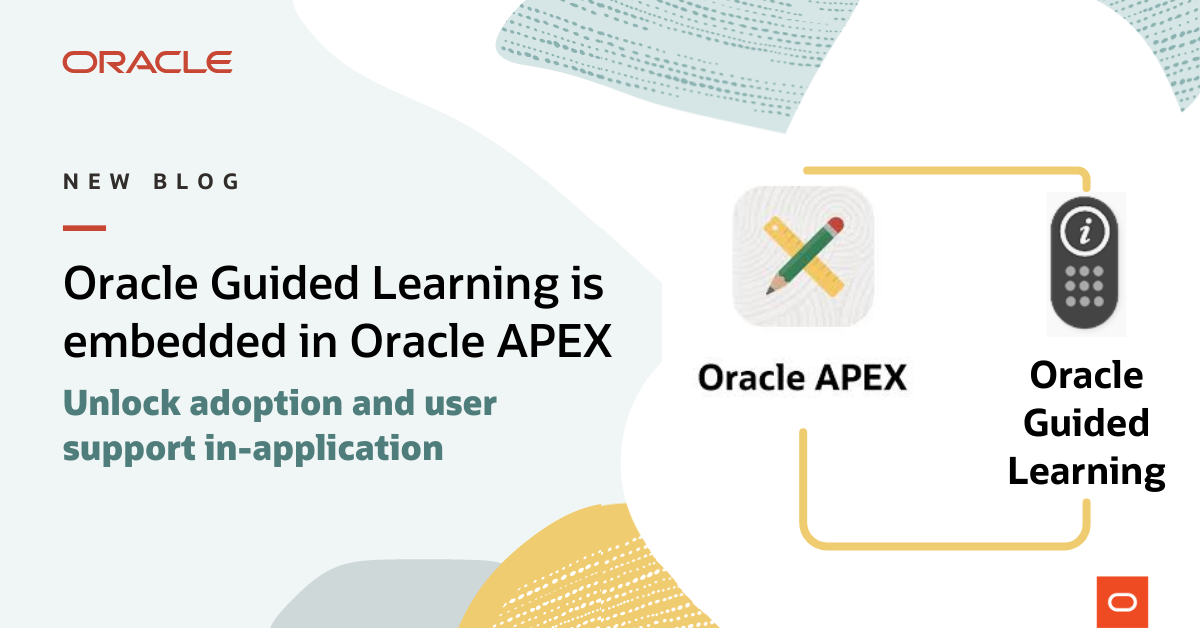 ORACLE

NEW BLOG

Oracle Guided Learning is embedded in Oracle APEX

Unlock adoption and user support in-application

Oracle APEX

Oracle Guided Learning